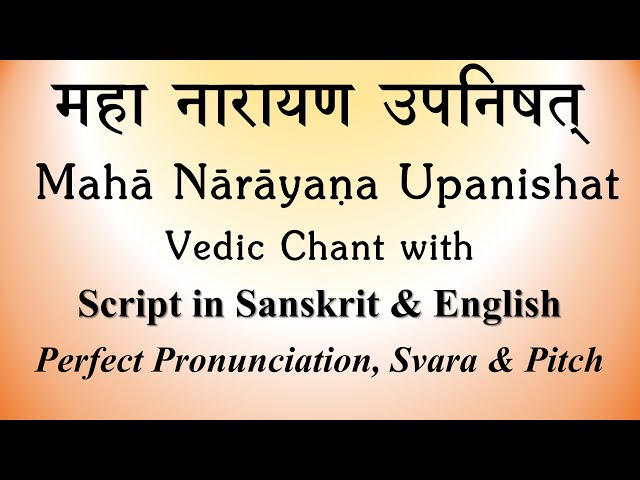 महा नारायण उपनिषत्
Mahā Nārāyaṇa Upanishat
Vedic Chant with
Script in Sanskrit & English
Perfect Pronunciation, Svara & Pitch